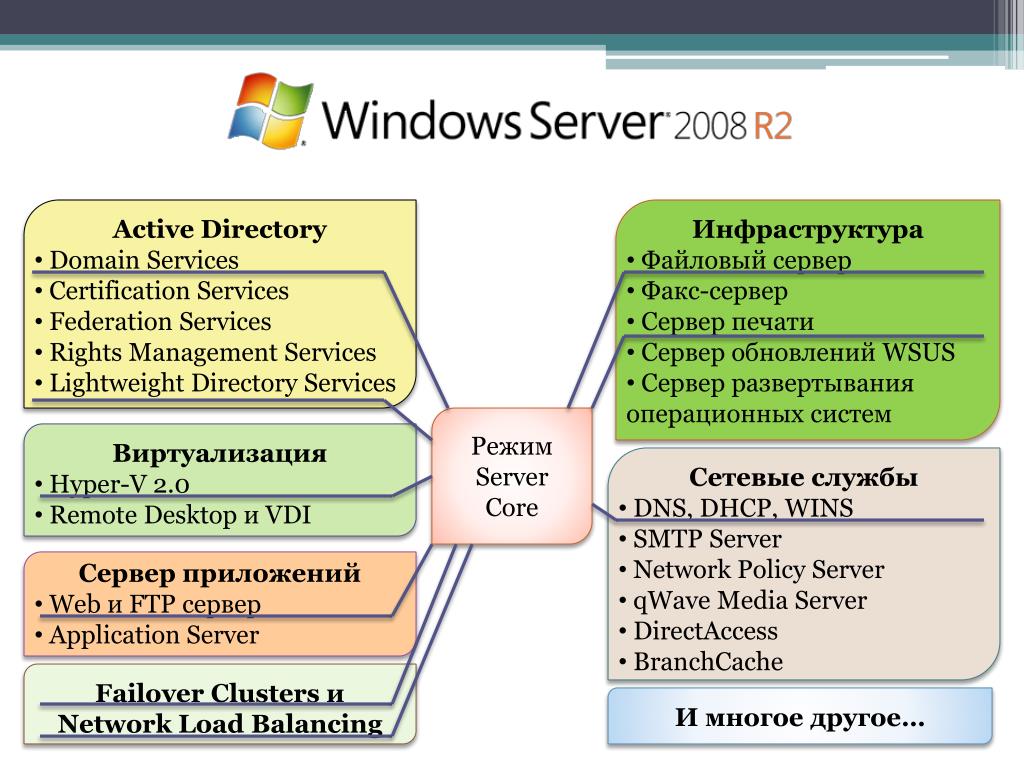 Windows Server 2008 R2

Active Directory
• Domain Services
• Certification Services
• Federation Services
• Rights Management Services
• Lightweight Directory Services

Виртуализация
• Hyper-V 2.0
• Remote Desktop и VDI

Сервер приложений
• Web и FTP сервер
• Application Server

Failover Clusters и Network Load Balancing

Режим Server Core

Инфраструктура
• Файловый сервер
• Факс-сервер
• Сервер печати
• Сервер обновлений WSUS
• Сервер развертывания операционных систем

Сетевые службы
• DNS, DHCP, WINS
• SMTP Server
• Network Policy Server
• qWave Media Server
• DirectAccess
• BranchCache

И многое другое…